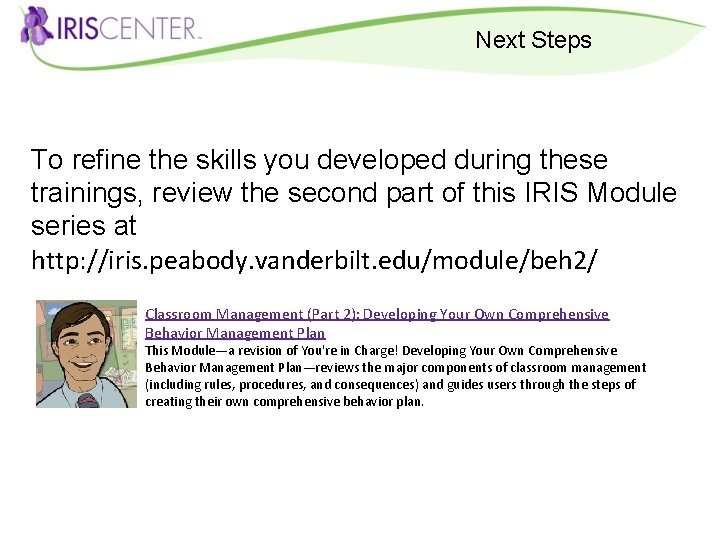 IRISCENTER

Next Steps

To refine the skills you developed during these trainings, review the second part of this IRIS Module series at http://iris.peabody.vanderbilt.edu/module/beh2/

Classroom Management (Part 2): Developing Your Own Comprehensive Behavior Management Plan
This Module—a revision of You're in Charge! Developing Your Own Comprehensive Behavior Management Plan—reviews the major components of classroom management (including rules, procedures, and consequences) and guides users through the steps of creating their own comprehensive behavior plan.